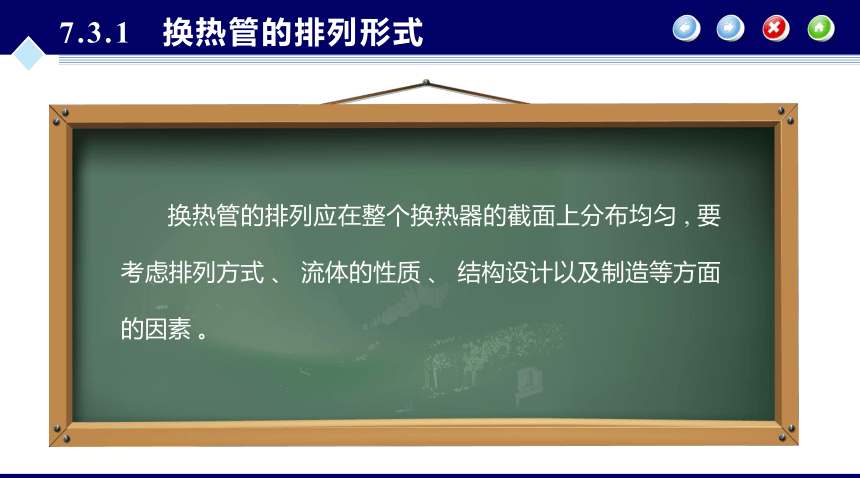 7.3.1　换热管的排列形式

换热管的排列应在整个换热器的截面上分布均匀，要考虑排列方式、流体的性质、结构设计以及制造等方面的因素。